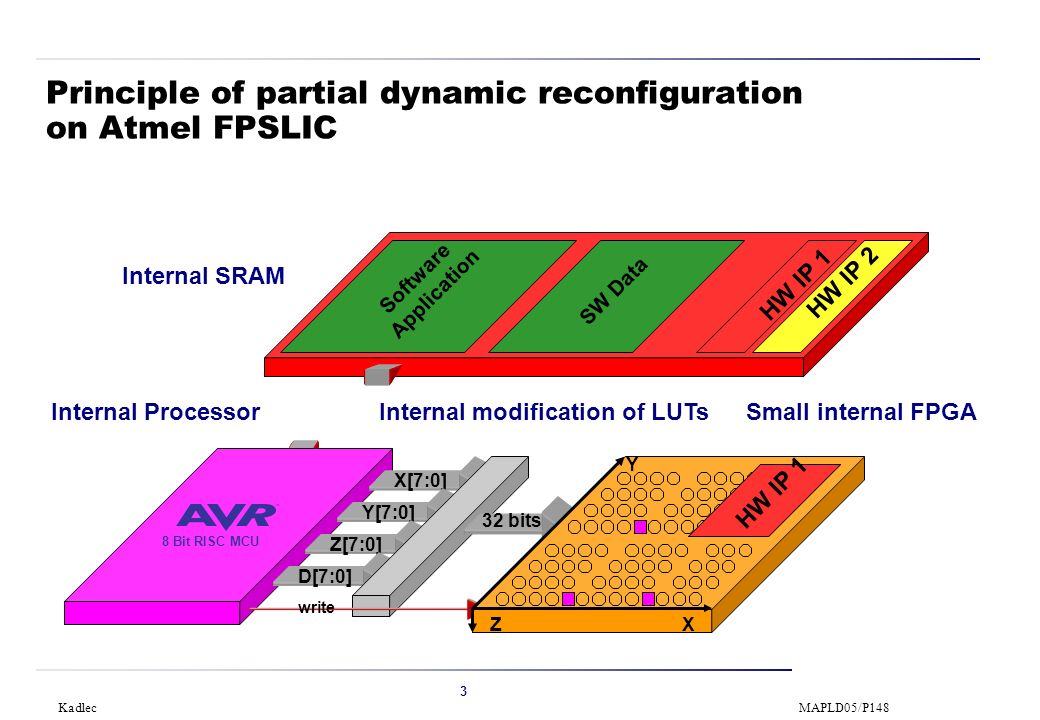 Principle of partial dynamic reconfiguration on Atmel FPSLIC

Internal SRAM

Software Application

SW Data

HW IP 1

HW IP 2

Internal Processor

Internal modification of LUTs

Small internal FPGA

AVR

8 Bit RISC MCU

X[7:0]

Y[7:0]

Z[7:0]

D[7:0]

32 bits

write

Y

HW IP 1

Z

X

3

Kadlec

MAPLD05/P148